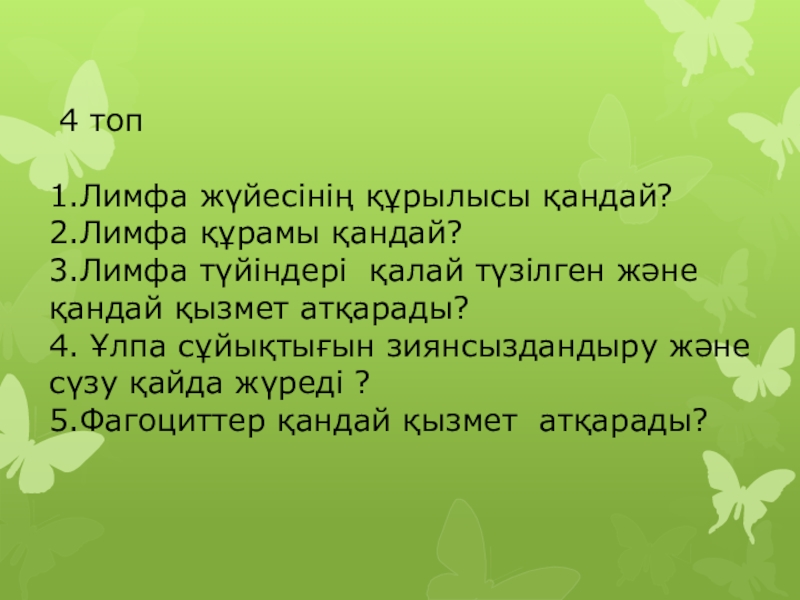 4 топ

1.Лимфа жүйесінің құрылысы қандай?
2.Лимфа құрамы қандай?
3.Лимфа түйіндері қалай түзілген және қандай қызмет атқарады?
4. Ұлпа сұйықтығын зиянсыздандыру және сүзу қайда жүреді ?
5.Фагоциттер қандай қызмет атқарады?